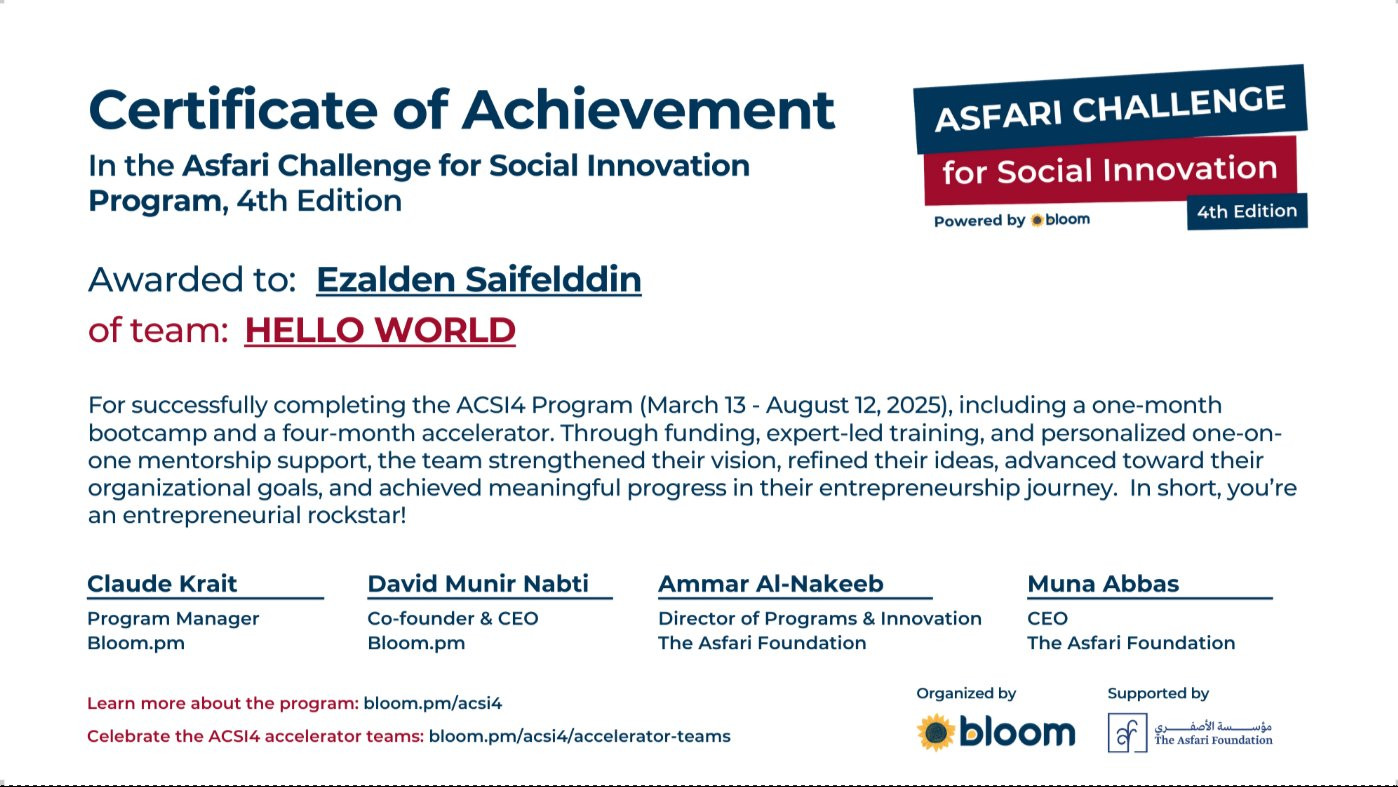 Certificate of Achievement

In the Asfari Challenge for Social Innovation Program, 4th Edition

ASFARI CHALLENGE
for Social Innovation
Powered by bloom
4th Edition

Awarded to: Ezalden Saifelddin

of team: HELLO WORLD

For successfully completing the ACSI4 Program (March 13 - August 12, 2025), including a one-month bootcamp and a four-month accelerator. Through funding, expert-led training, and personalized one-on-one mentorship support, the team strengthened their vision, refined their ideas, advanced toward their organizational goals, and achieved meaningful progress in their entrepreneurship journey. In short, you're an entrepreneurial rockstar!

Claude Krait
Program Manager
Bloom.pm

David Munir Nabti
Co-founder & CEO
Bloom.pm

Ammar Al-Nakeeb
Director of Programs & Innovation
The Asfari Foundation

Muna Abbas
CEO
The Asfari Foundation

Learn more about the program: bloom.pm/acsi4

Celebrate the ACSI4 accelerator teams: bloom.pm/acsi4/accelerator-teams

Organized by
bloom

Supported by
مؤسسة الأصفري
The Asfari Foundation